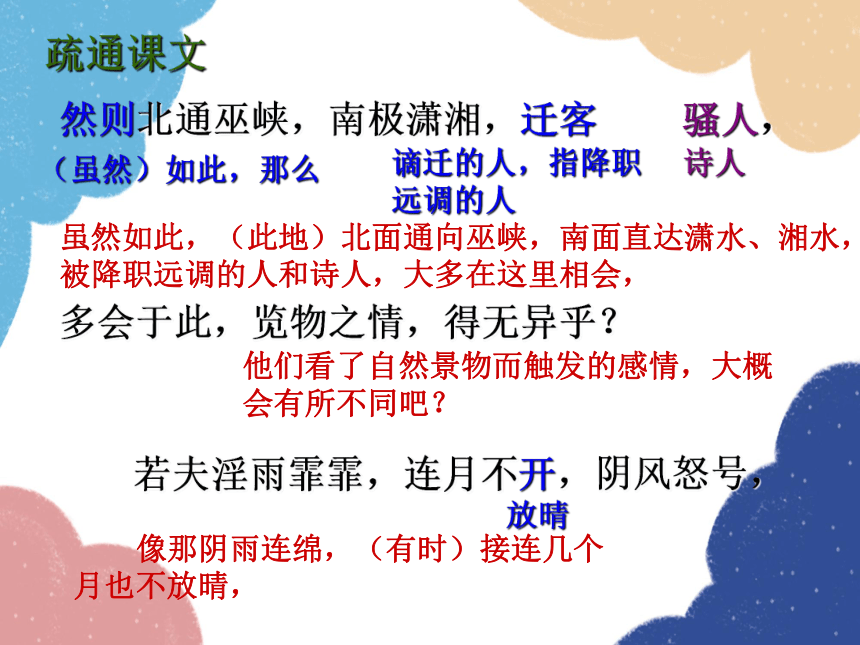 疏通课文

然则北通巫峡，南极潇湘，迁客　骚人，

（虽然）如此，那么　谪迁的人，指降职远调的人　诗人

虽然如此，（此地）北面通向巫峡，南面直达潇水、湘水，被降职远调的人和诗人，大多在这里相会，

多会于此，览物之情，得无异乎？

他们看了自然景物而触发的感情，大概会有所不同吧？

若夫淫雨霏霏，连月不开，阴风怒号，

放晴

像那阴雨连绵，（有时）接连几个月也不放晴，